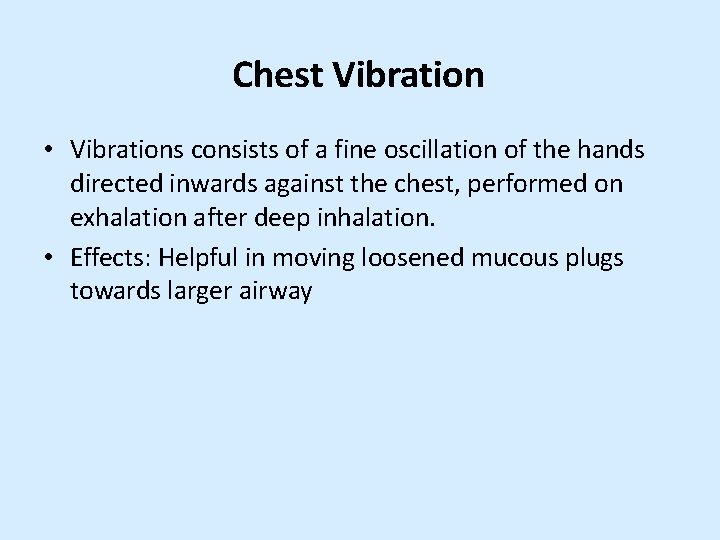 Chest Vibration

• Vibrations consists of a fine oscillation of the hands directed inwards against the chest, performed on exhalation after deep inhalation.

• Effects: Helpful in moving loosened mucous plugs towards larger airway